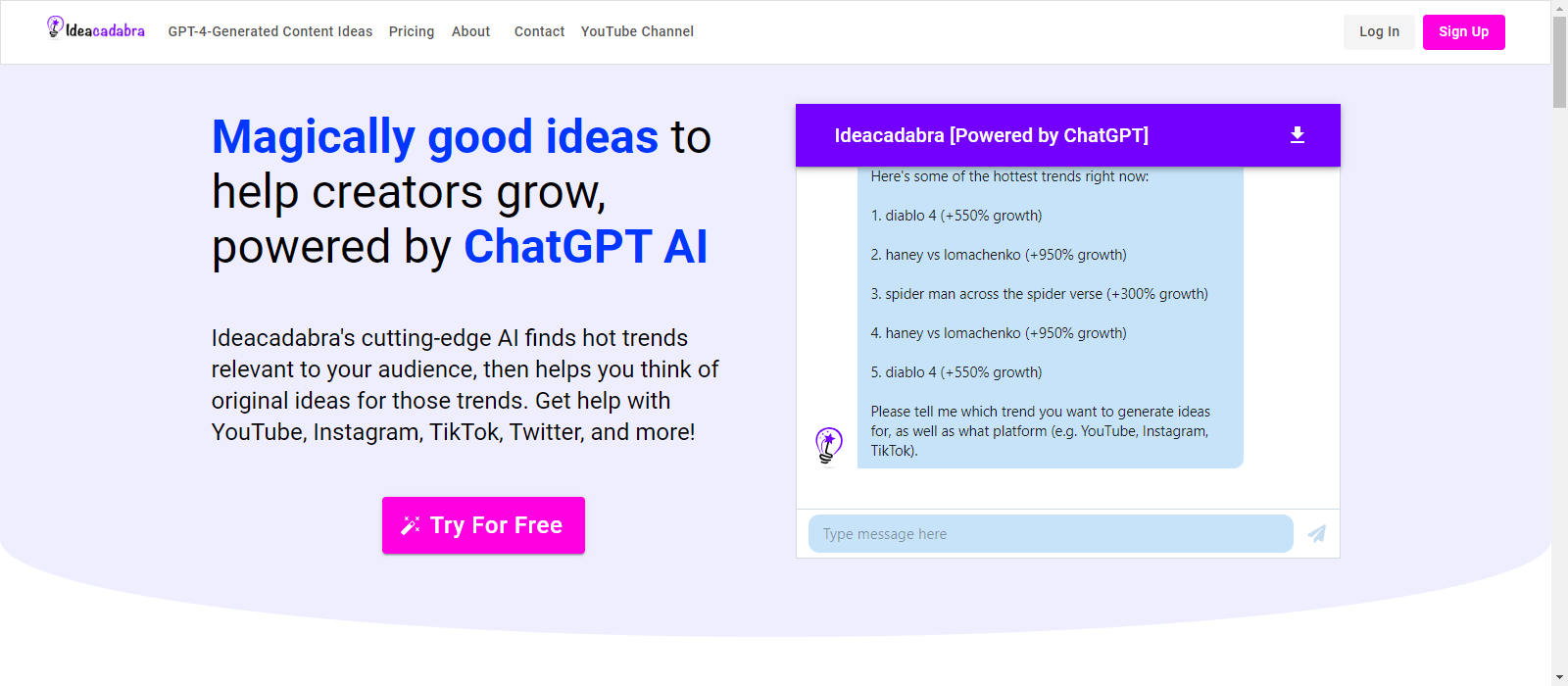 Ideacadabra GPT-4-Generated Content Ideas Pricing About Contact YouTube Channel Log In Sign Up

Magically good ideas to help creators grow, powered by ChatGPT AI

Ideacadabra's cutting-edge AI finds hot trends relevant to your audience, then helps you think of original ideas for those trends. Get help with YouTube, Instagram, TikTok, Twitter, and more!

Try For Free

Ideacadabra [Powered by ChatGPT]

Here's some of the hottest trends right now:

1. diablo 4 (+550% growth)

2. haney vs lomachenko (+950% growth)

3. spider man across the spider verse (+300% growth)

4. haney vs lomachenko (+950% growth)

5. diablo 4 (+550% growth)

Please tell me which trend you want to generate ideas for, as well as what platform (e.g. YouTube, Instagram, TikTok).

Type message here